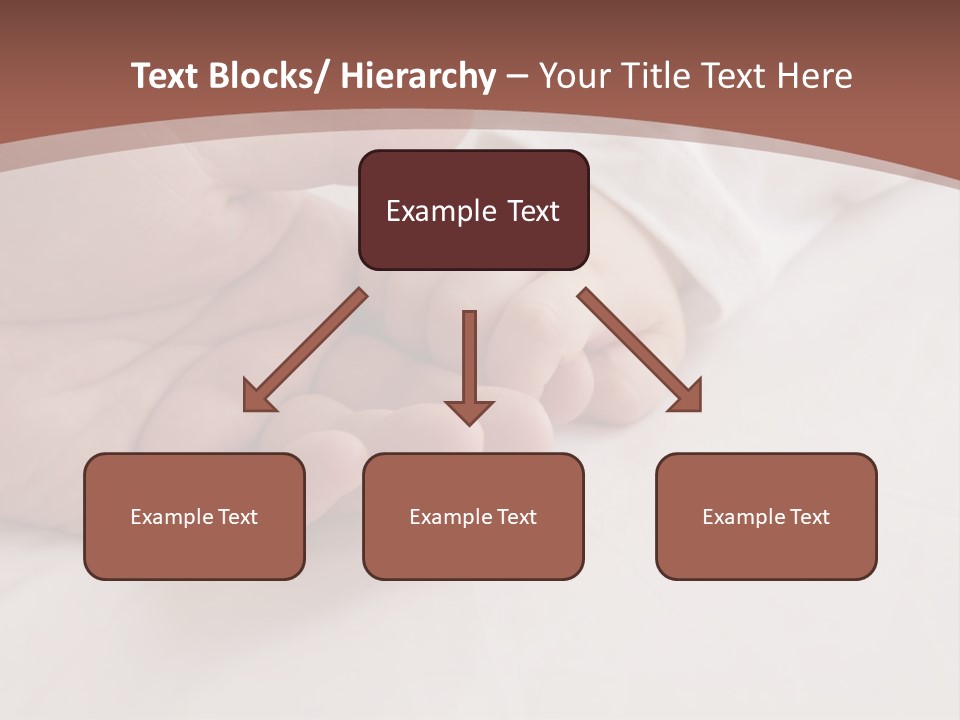 Text Blocks/ Hierarchy – Your Title Text Here

Example Text

Example Text

Example Text

Example Text